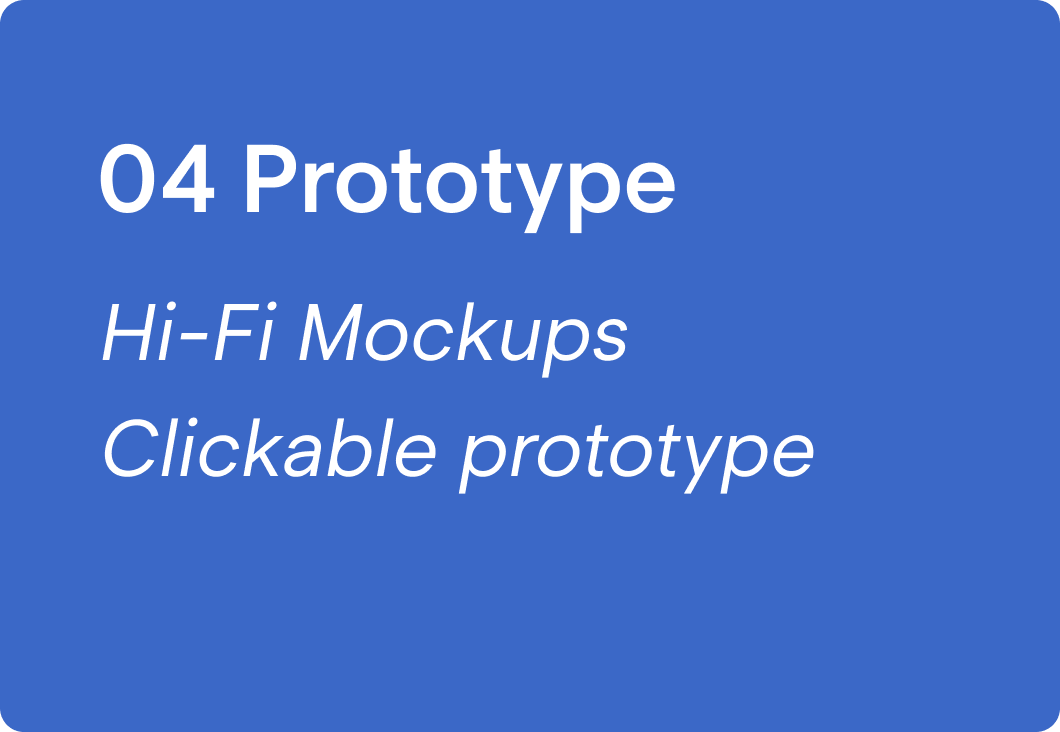 04 Prototype

Hi-Fi Mockups
Clickable prototype